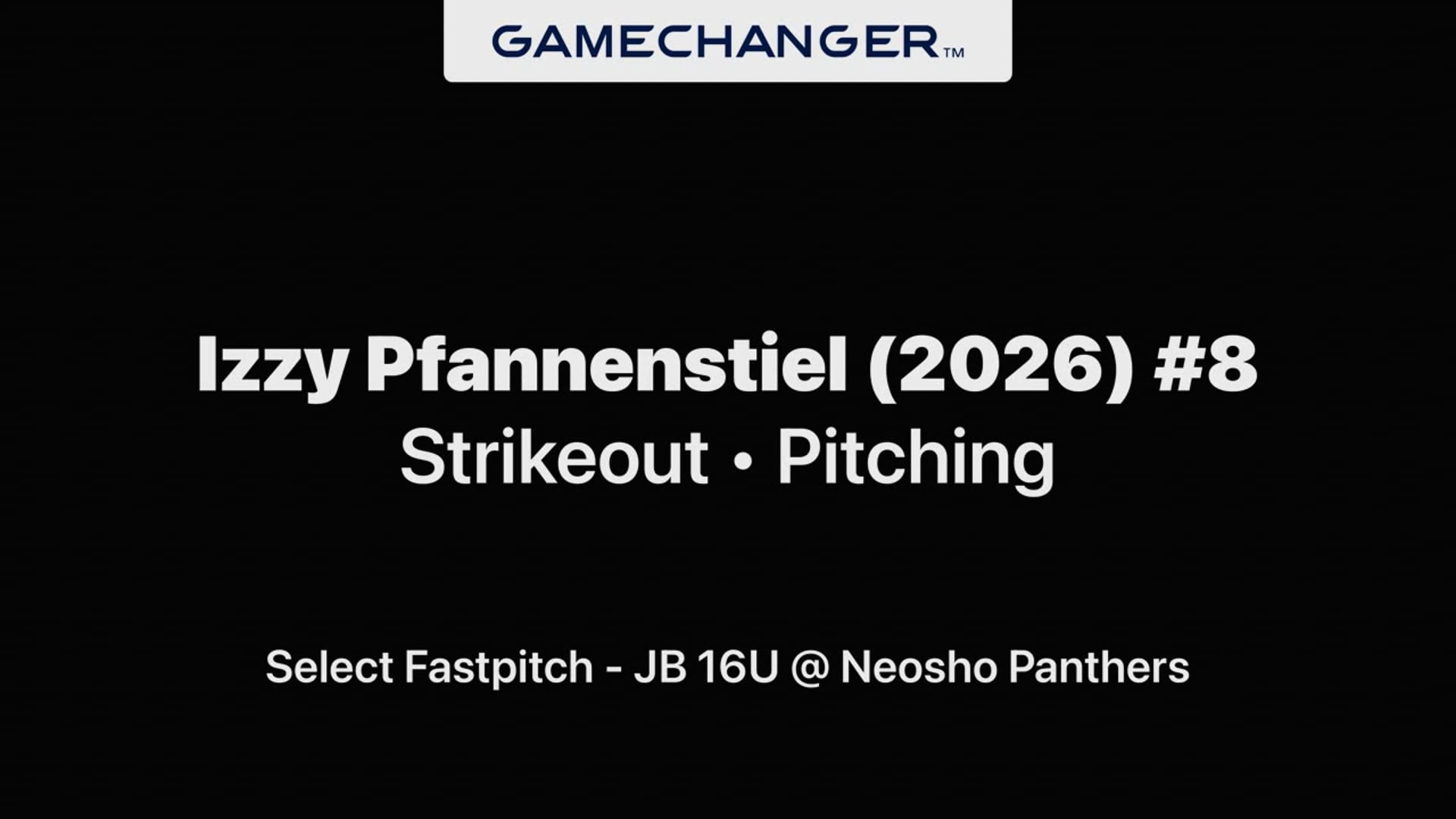 GAMECHANGER™

Izzy Pfannenstiel (2026) #8
Strikeout • Pitching

Select Fastpitch - JB 16U @ Neosho Panthers